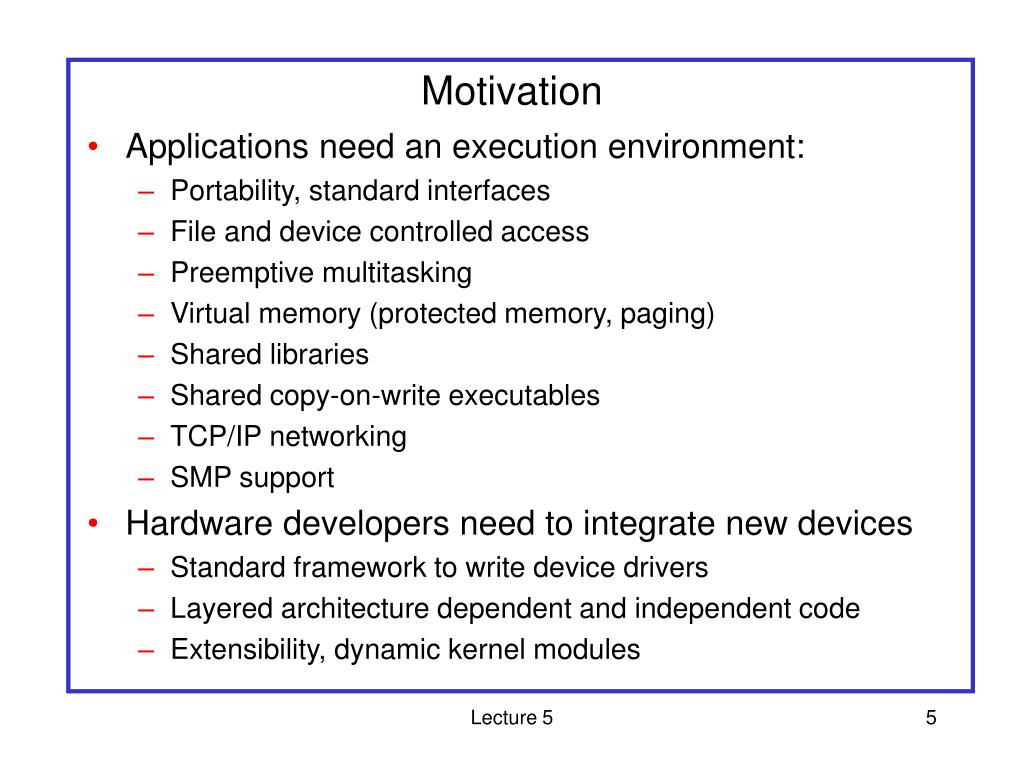 Motivation

• Applications need an execution environment:
– Portability, standard interfaces
– File and device controlled access
– Preemptive multitasking
– Virtual memory (protected memory, paging)
– Shared libraries
– Shared copy-on-write executables
– TCP/IP networking
– SMP support
• Hardware developers need to integrate new devices
– Standard framework to write device drivers
– Layered architecture dependent and independent code
– Extensibility, dynamic kernel modules

Lecture 5

5